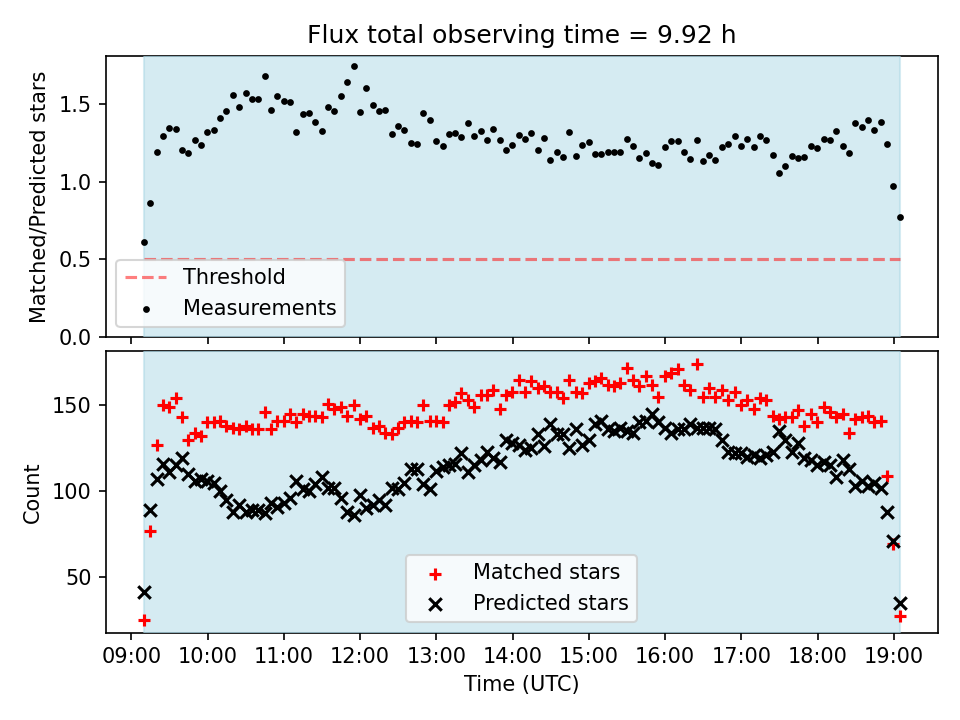 Flux total observing time = 9.92 h

Matched/Predicted stars

1.5
1.0
0.5
0.0

Threshold
Measurements

Count

150
100
50

Matched stars
Predicted stars

09:00 10:00 11:00 12:00 13:00 14:00 15:00 16:00 17:00 18:00 19:00
Time (UTC)